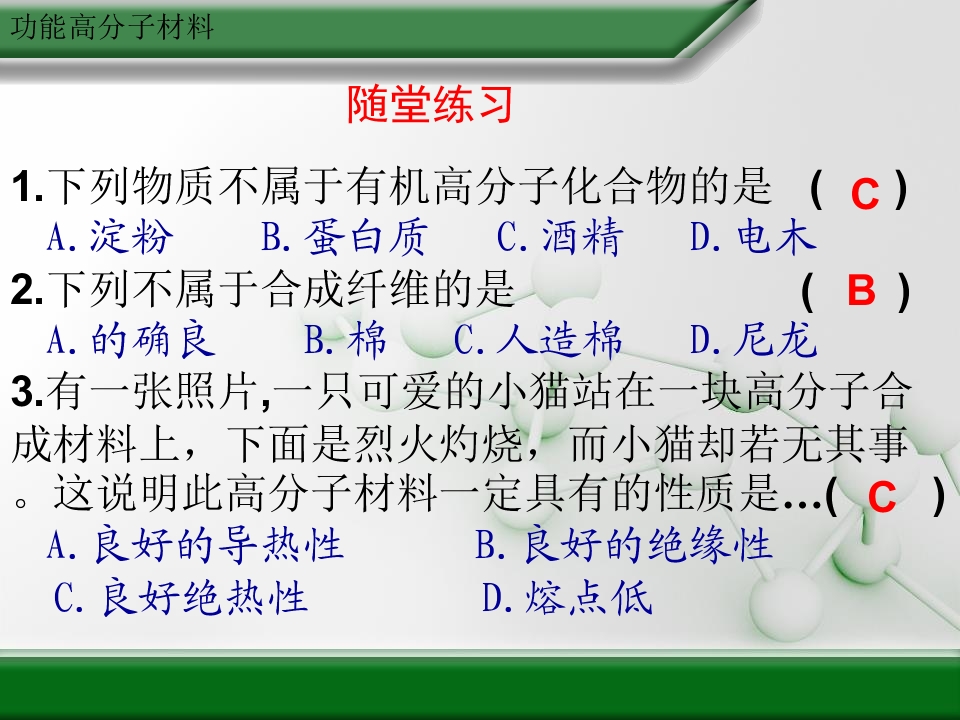 功能高分子材料

随堂练习

1.下列物质不属于有机高分子化合物的是 （ C ）
A.淀粉 B.蛋白质 C.酒精 D.电木

2.下列不属于合成纤维的是 （ B ）
A.的确良 B.棉 C.人造棉 D.尼龙

3.有一张照片,一只可爱的小猫站在一块高分子合成材料上，下面是烈火灼烧，而小猫却若无其事。这说明此高分子材料一定具有的性质是…( C )
A.良好的导热性 B.良好的绝缘性
C.良好绝热性 D.熔点低